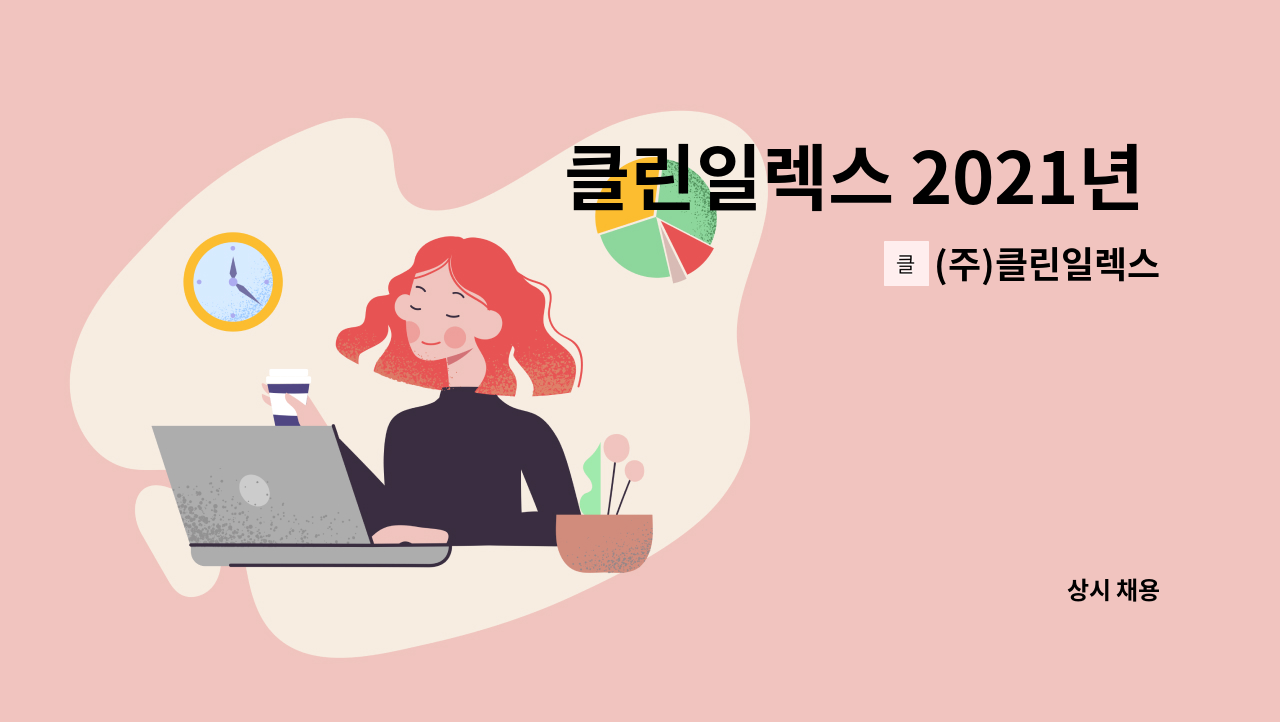 클린일렉스 2021년

클 (주)클린일렉스

상시 채용